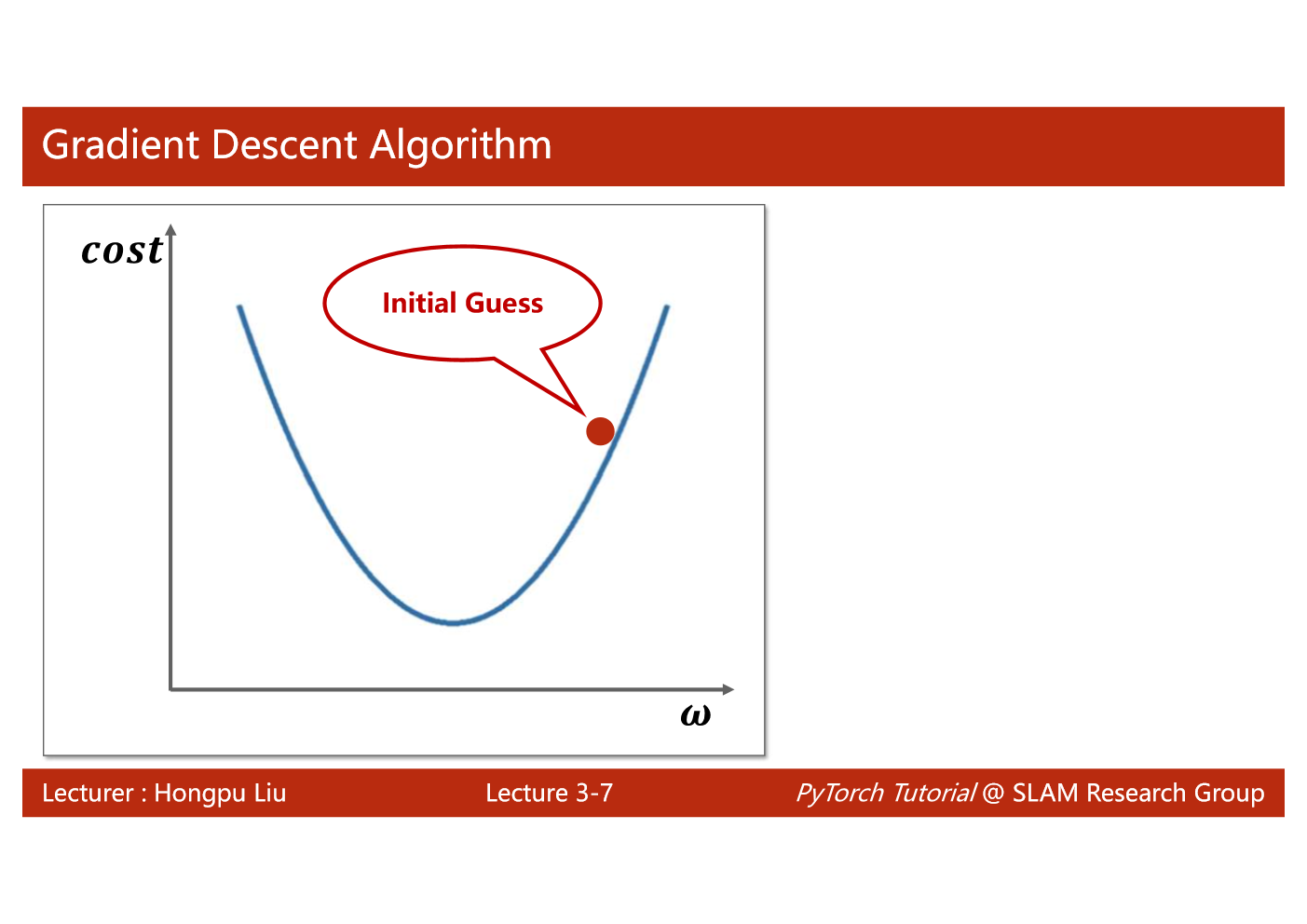 Gradient Descent Algorithm

$cost$

Initial Guess

$\omega$

Lecturer : Hongpu Liu

Lecture 3-7

PyTorch Tutorial @ SLAM Research Group